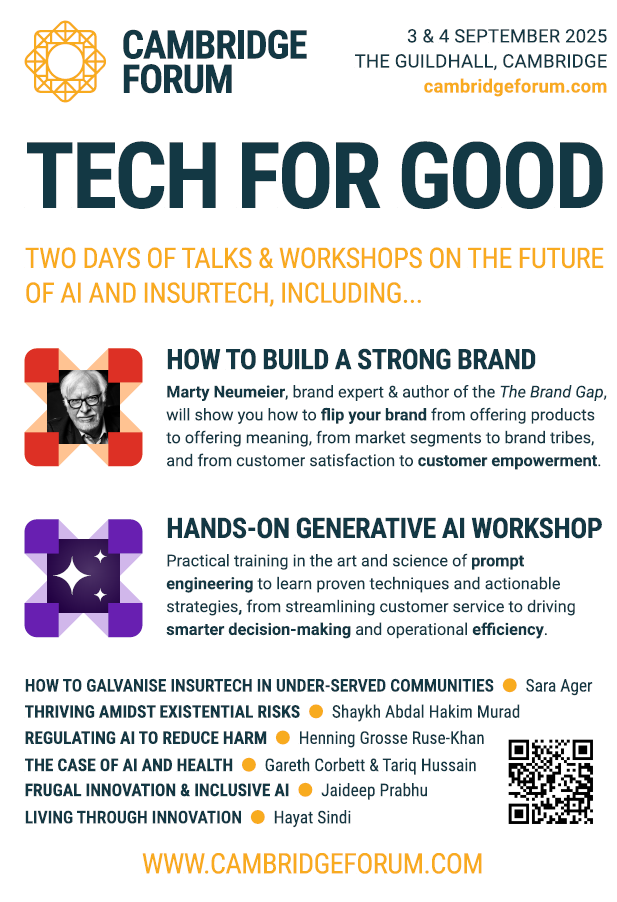 CAMBRIDGE FORUM

3 & 4 SEPTEMBER 2025
THE GUILDHALL, CAMBRIDGE
cambridgeforum.com

TECH FOR GOOD

TWO DAYS OF TALKS & WORKSHOPS ON THE FUTURE OF AI AND INSURTECH, INCLUDING...

HOW TO BUILD A STRONG BRAND

Marty Neumeier, brand expert & author of the The Brand Gap, will show you how to flip your brand from offering products to offering meaning, from market segments to brand tribes, and from customer satisfaction to customer empowerment.

HANDS-ON GENERATIVE AI WORKSHOP

Practical training in the art and science of prompt engineering to learn proven techniques and actionable strategies, from streamlining customer service to driving smarter decision-making and operational efficiency.

HOW TO GALVANISE INSURTECH IN UNDER-SERVED COMMUNITIES • Sara Ager
THRIVING AMIDST EXISTENTIAL RISKS • Shaykh Abdal Hakim Murad
REGULATING AI TO REDUCE HARM • Henning Grosse Ruse-Khan
THE CASE OF AI AND HEALTH • Gareth Corbett & Tariq Hussain
FRUGAL INNOVATION & INCLUSIVE AI • Jaideep Prabhu
LIVING THROUGH INNOVATION • Hayat Sindi

WWW.CAMBRIDGEFORUM.COM